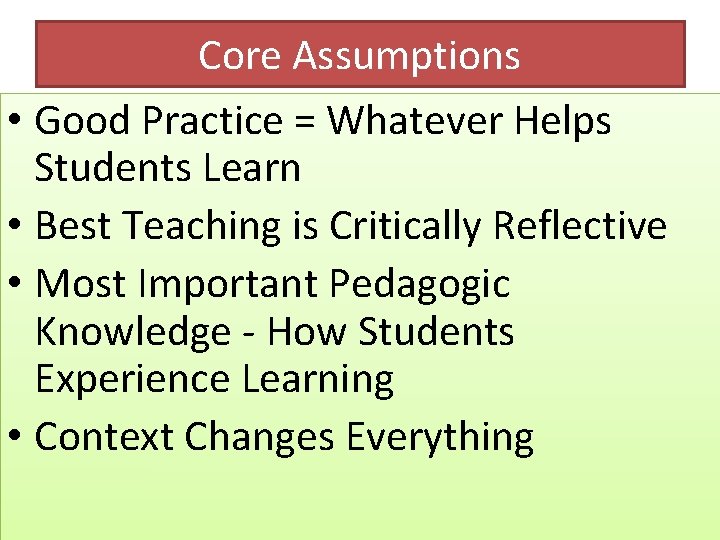 Core Assumptions

• Good Practice = Whatever Helps Students Learn
• Best Teaching is Critically Reflective
• Most Important Pedagogic Knowledge - How Students Experience Learning
• Context Changes Everything